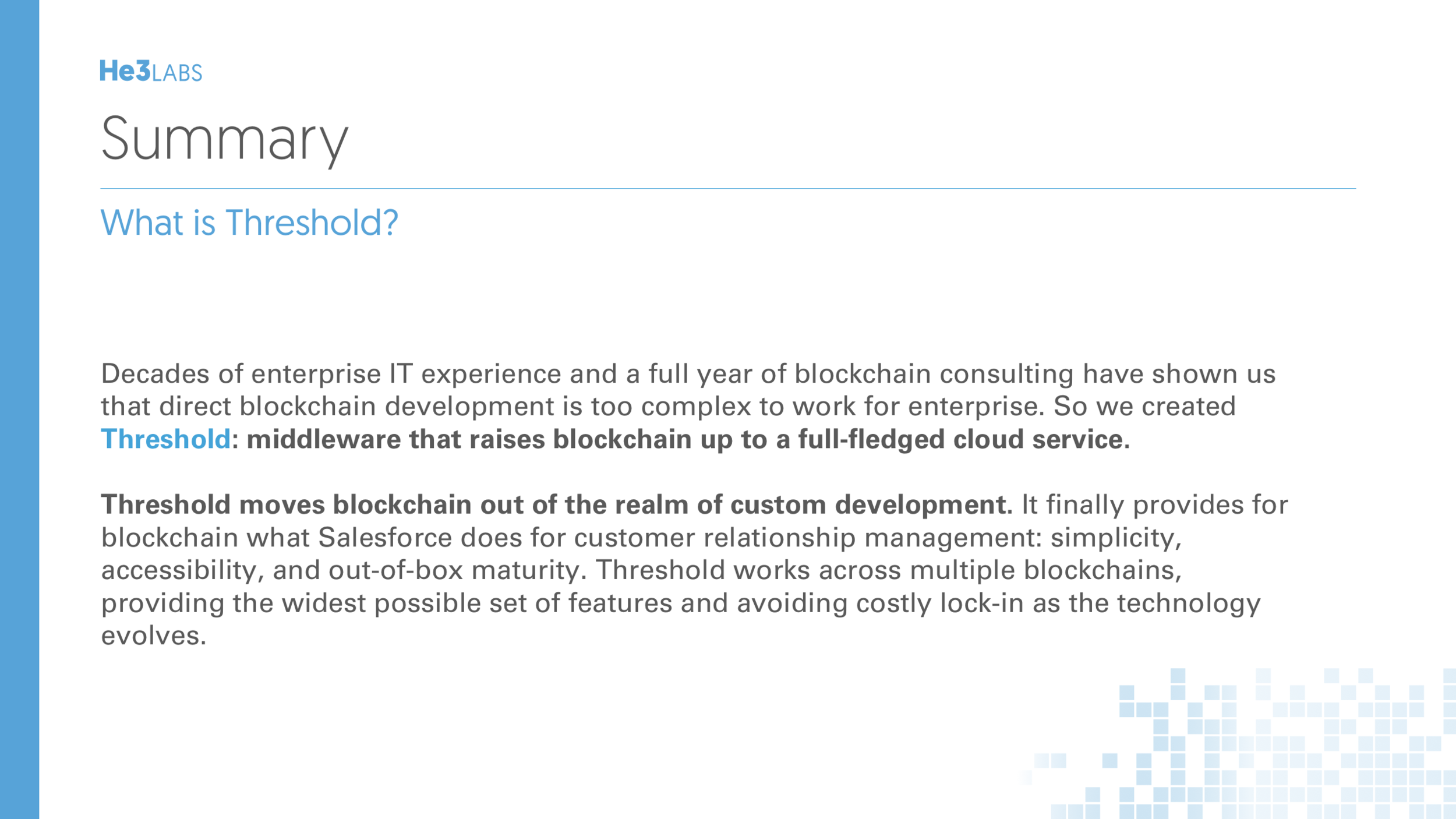 He3LABS

Summary

What is Threshold?

Decades of enterprise IT experience and a full year of blockchain consulting have shown us that direct blockchain development is too complex to work for enterprise. So we created Threshold: middleware that raises blockchain up to a full-fledged cloud service.

Threshold moves blockchain out of the realm of custom development. It finally provides for blockchain what Salesforce does for customer relationship management: simplicity, accessibility, and out-of-box maturity. Threshold works across multiple blockchains, providing the widest possible set of features and avoiding costly lock-in as the technology evolves.